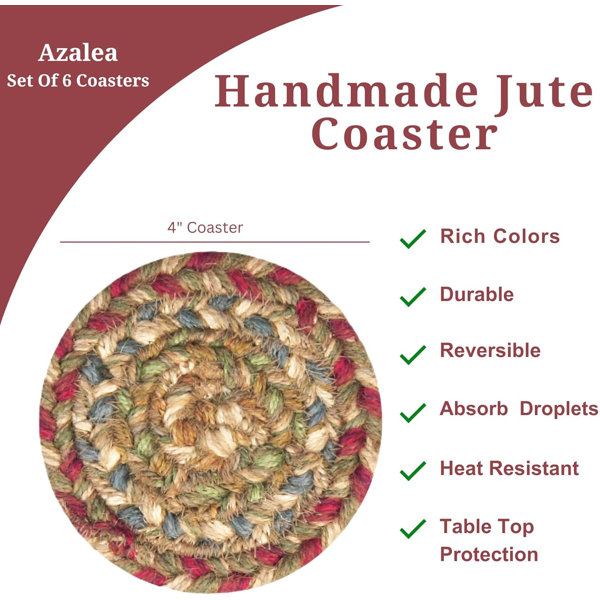 Azalea
Set Of 6 Coasters

Handmade Jute Coaster

4" Coaster

Rich Colors

Durable

Reversible

Absorb Droplets

Heat Resistant

Table Top Protection